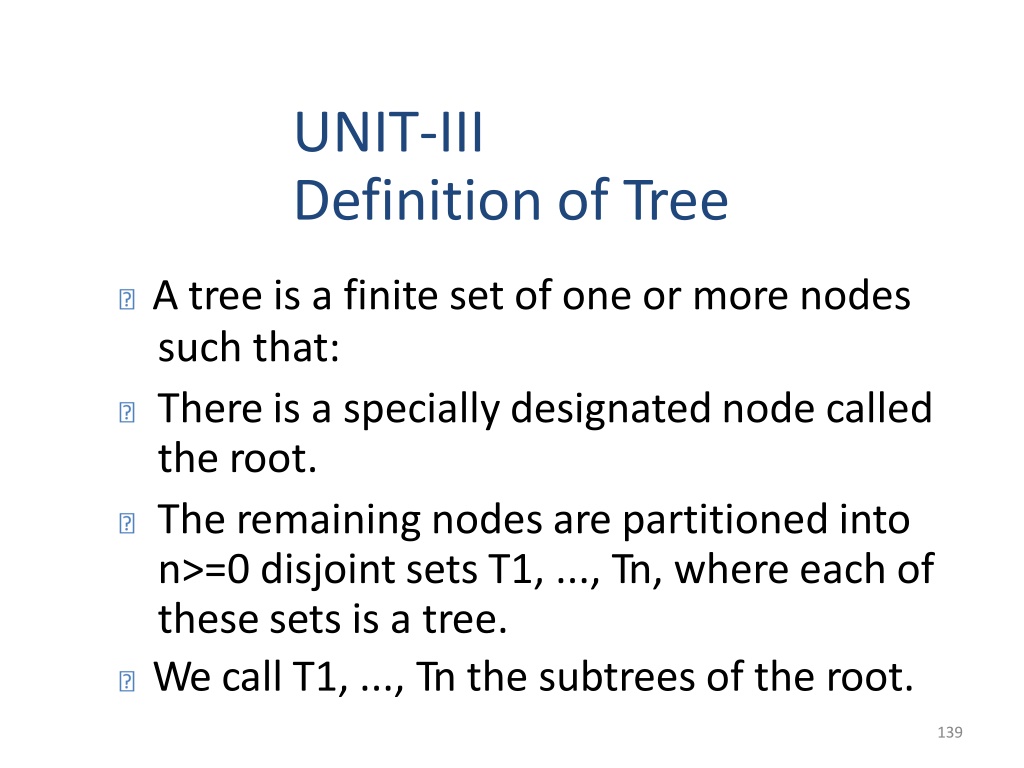 UNIT-III
Definition of Tree

A tree is a finite set of one or more nodes such that:

There is a specially designated node called the root.

The remaining nodes are partitioned into n>=0 disjoint sets T1, ..., Tn, where each of these sets is a tree.

We call T1, ..., Tn the subtrees of the root.

139